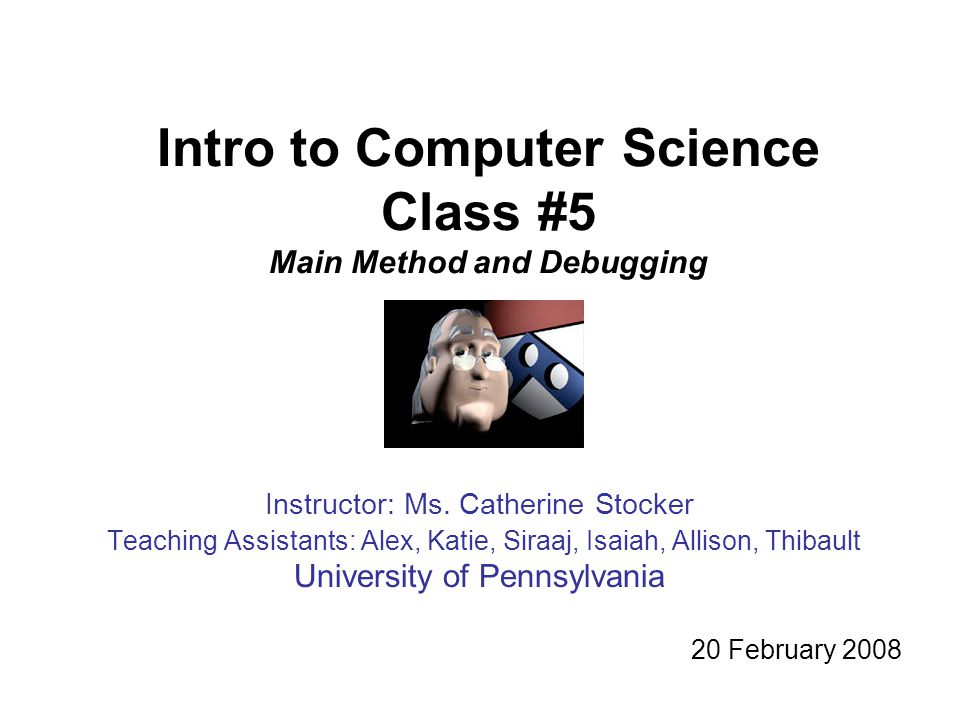 Intro to Computer Science
Class #5
Main Method and Debugging

Instructor: Ms. Catherine Stocker
Teaching Assistants: Alex, Katie, Siraaj, Isaiah, Allison, Thibault
University of Pennsylvania

20 February 2008